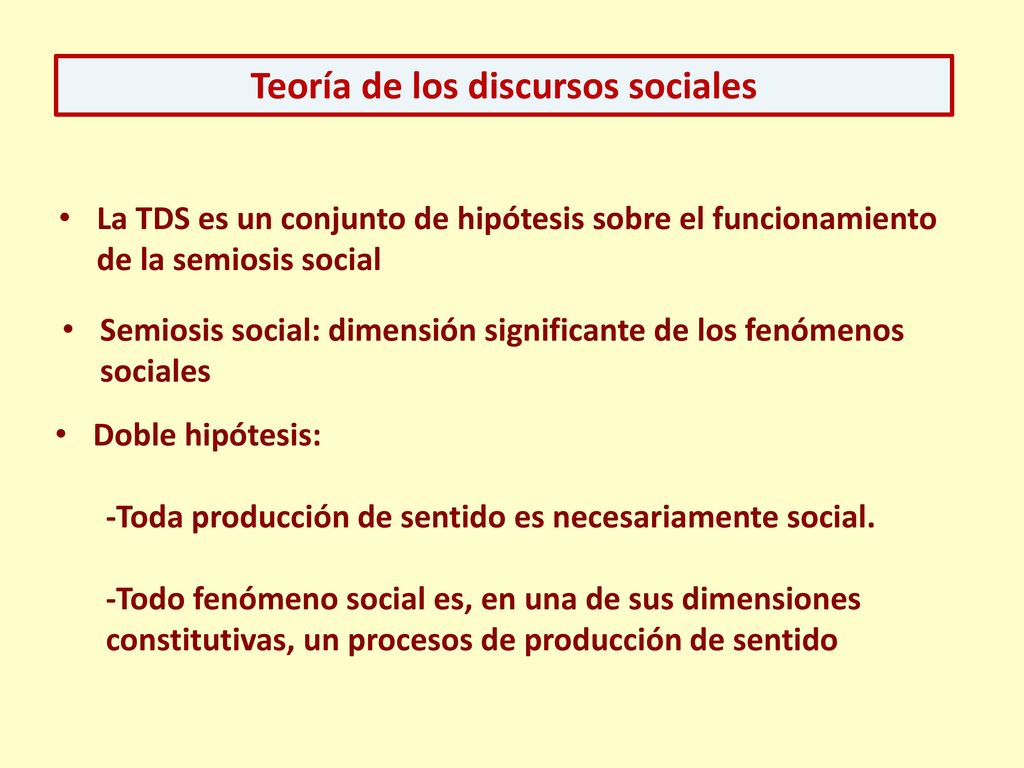 Teoría de los discursos sociales

• La TDS es un conjunto de hipótesis sobre el funcionamiento de la semiosis social

• Semiosis social: dimensión significante de los fenómenos sociales

• Doble hipótesis:

-Toda producción de sentido es necesariamente social.

-Todo fenómeno social es, en una de sus dimensiones constitutivas, un procesos de producción de sentido